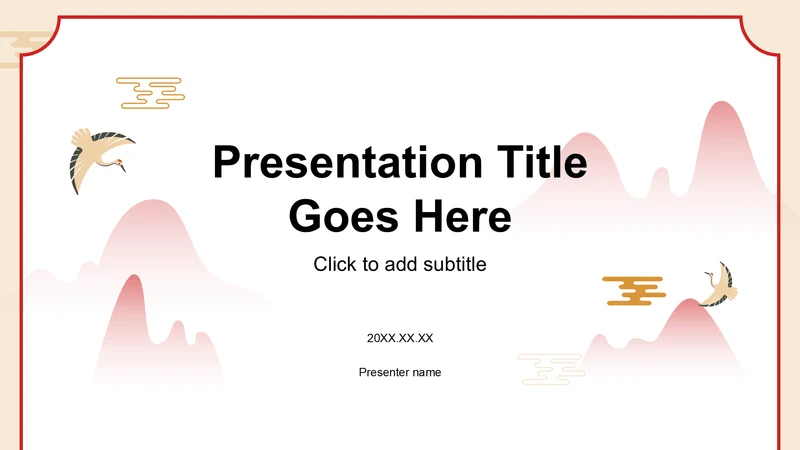 Presentation Title Goes Here

Click to add subtitle

20XX.XX.XX

Presenter name